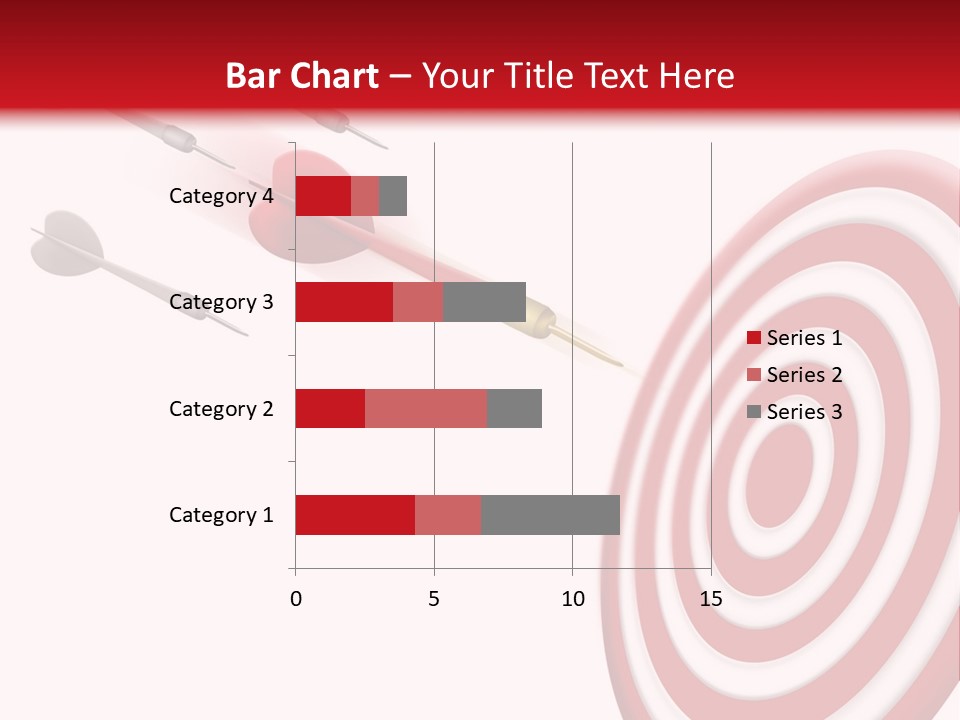 Bar Chart – Your Title Text Here

Category 4
Category 3
Category 2
Category 1

0 5 10 15

Series 1
Series 2
Series 3